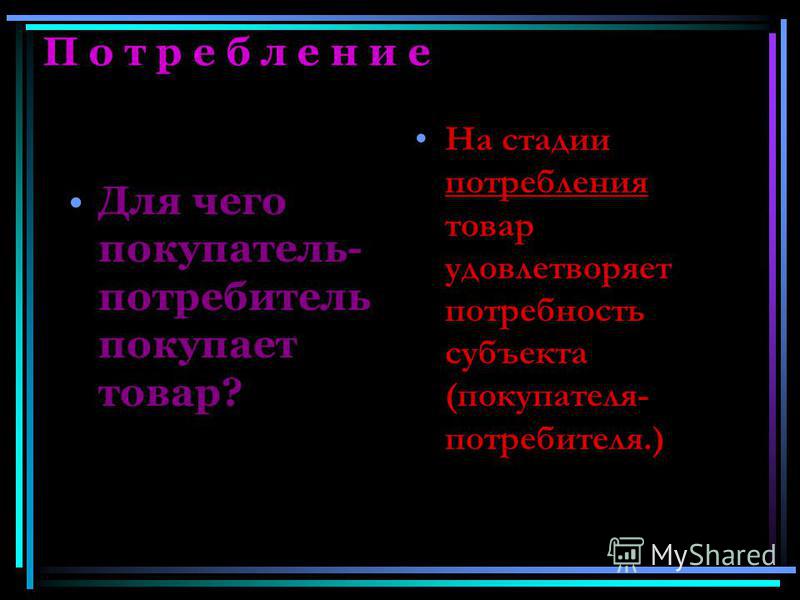 П о т р е б л е н и е

• Для чего покупатель-потребитель покупает товар?

• На стадии потребления товар удовлетворяет потребность субъекта (покупателя-потребителя.)

MyShared